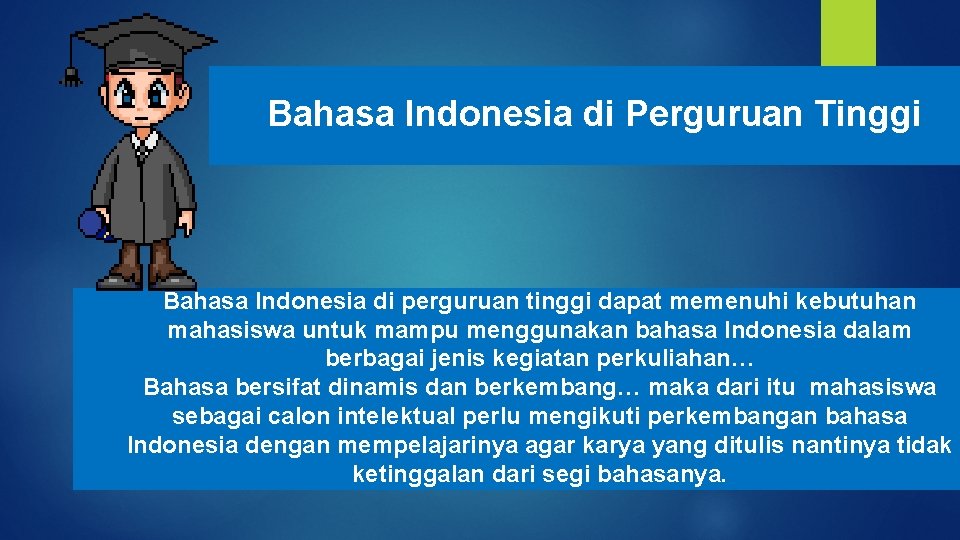 Bahasa Indonesia di Perguruan Tinggi

Bahasa Indonesia di perguruan tinggi dapat memenuhi kebutuhan mahasiswa untuk mampu menggunakan bahasa Indonesia dalam berbagai jenis kegiatan perkuliahan…
Bahasa bersifat dinamis dan berkembang… maka dari itu mahasiswa sebagai calon intelektual perlu mengikuti perkembangan bahasa Indonesia dengan mempelajarinya agar karya yang ditulis nantinya tidak ketinggalan dari segi bahasanya.